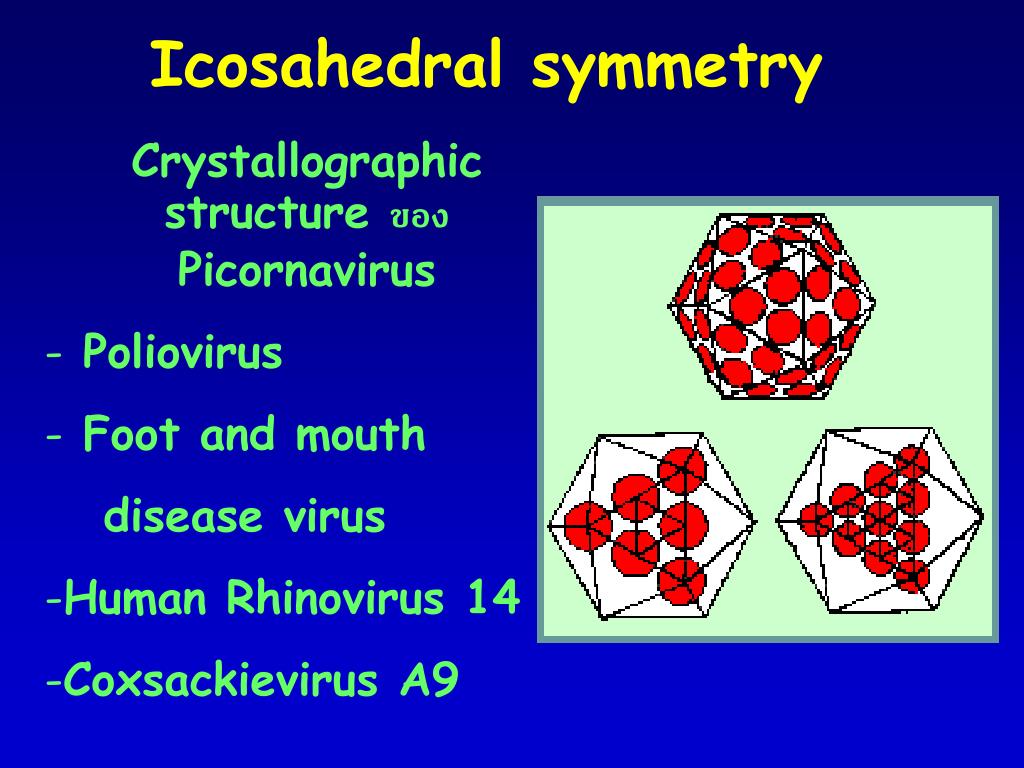 Icosahedral symmetry

Crystallographic structure ของ Picornavirus

- Poliovirus

- Foot and mouth disease virus

-Human Rhinovirus 14

-Coxsackievirus A9